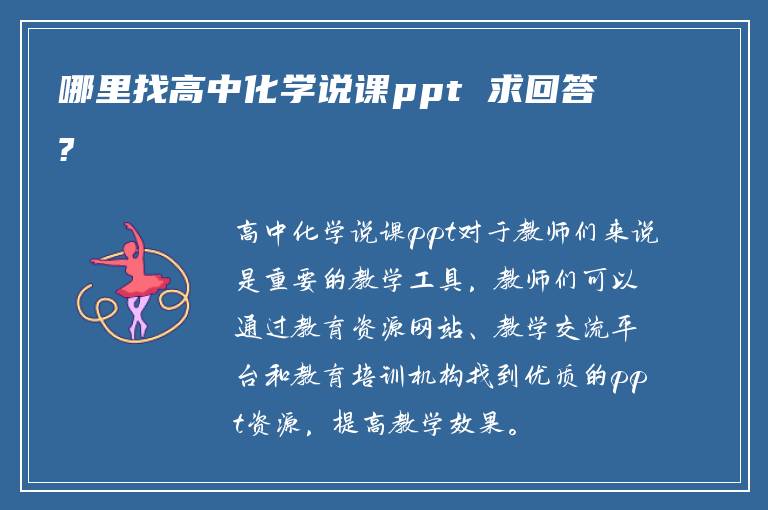 哪里找高中化学说课ppt 求回答?

高中化学说课ppt对于教师们来说是重要的教学工具，教师们可以通过教育资源网站、教学交流平台和教育培训机构找到优质的ppt资源，提高教学效果。